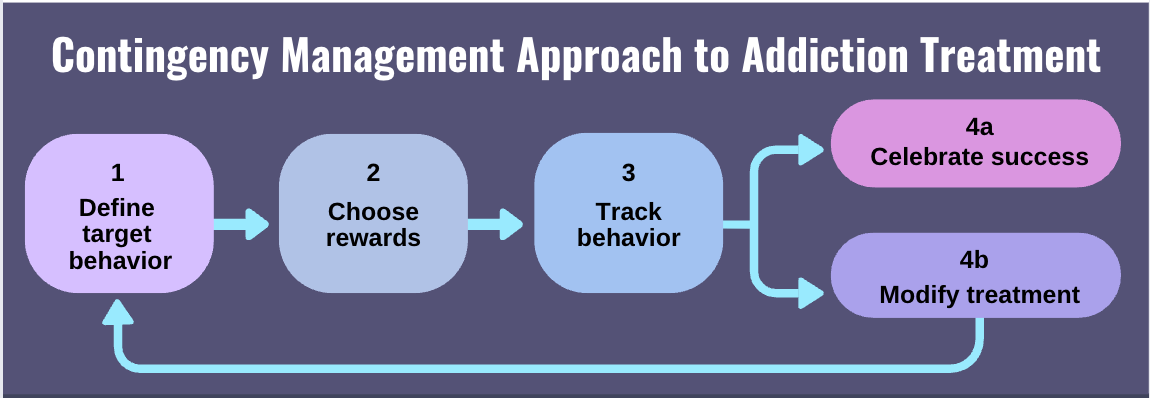 Contingency Management Approach to Addiction Treatment

1
Define target behavior

2
Choose rewards

3
Track behavior

4a
Celebrate success

4b
Modify treatment